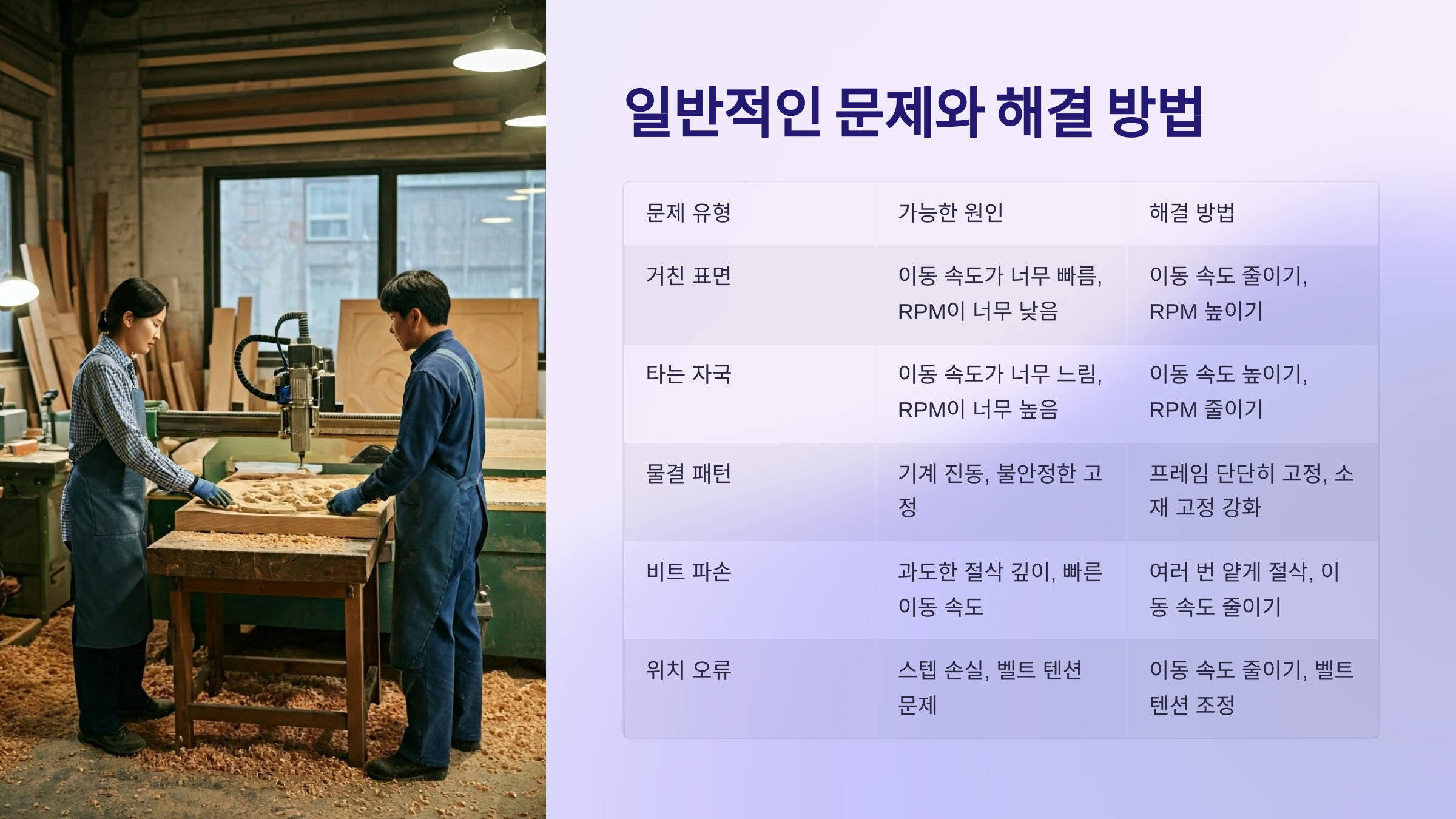 일반적인 문제와 해결 방법

| 문제 유형 | 가능한 원인 | 해결 방법 |
|---|---|---|
| 거친 표면 | 이동 속도가 너무 빠름, RPM이 너무 낮음 | 이동 속도 줄이기, RPM 높이기 |
| 타는 자국 | 이동 속도가 너무 느림, RPM이 너무 높음 | 이동 속도 높이기, RPM 줄이기 |
| 물결 패턴 | 기계 진동, 불안정한 고정 | 프레임 단단히 고정, 소재 고정 강화 |
| 비트 파손 | 과도한 절삭 깊이, 빠른 이동 속도 | 여러 번 얕게 절삭, 이동 속도 줄이기 |
| 위치 오류 | 스텝 손실, 벨트 텐션 문제 | 이동 속도 줄이기, 벨트 텐션 조정 |